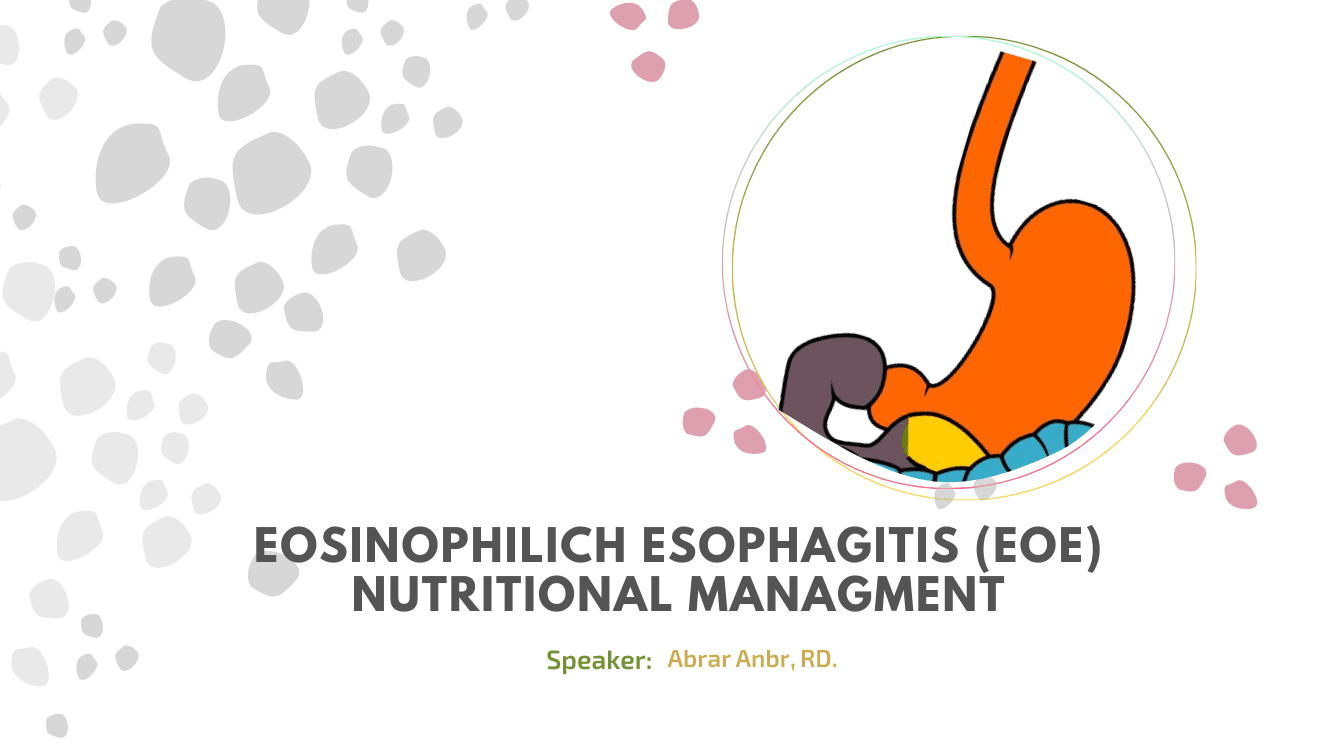 EOSINOPHILICH ESOPHAGITIS (EOE)
NUTRITIONAL MANAGMENT

Speaker: Abrar Anbr, RD.